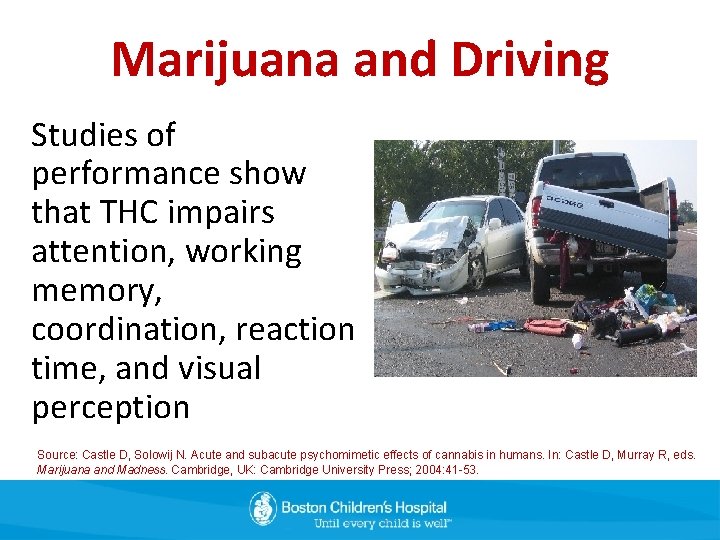 Marijuana and Driving

Studies of performance show that THC impairs attention, working memory, coordination, reaction time, and visual perception

DODGE

Source: Castle D, Solowij N. Acute and subacute psychomimetic effects of cannabis in humans. In: Castle D, Murray R, eds. Marijuana and Madness. Cambridge, UK: Cambridge University Press; 2004:41-53.

Boston Children's Hospital
Until every child is well™